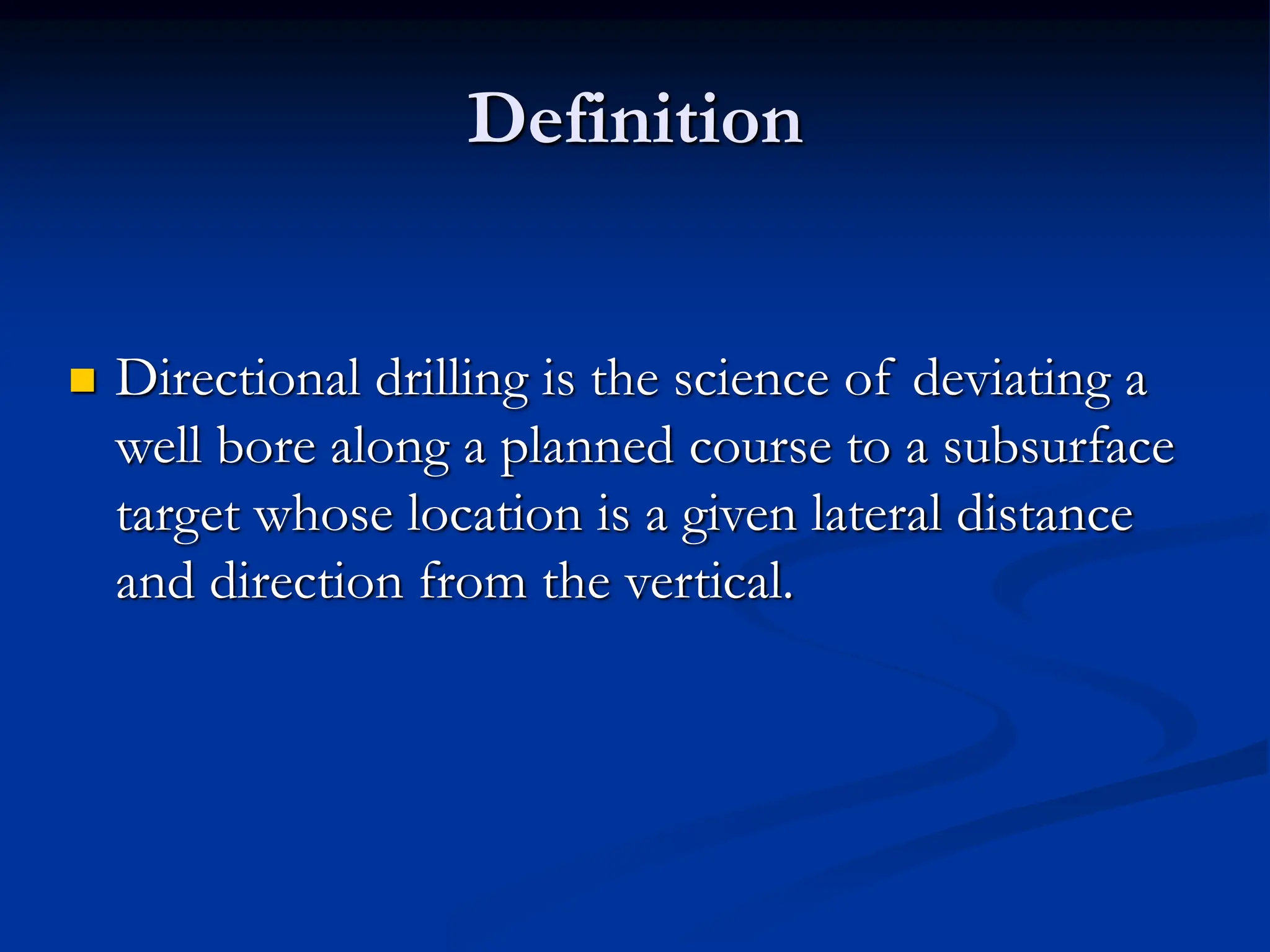 Definition

Directional drilling is the science of deviating a well bore along a planned course to a subsurface target whose location is a given lateral distance and direction from the vertical.